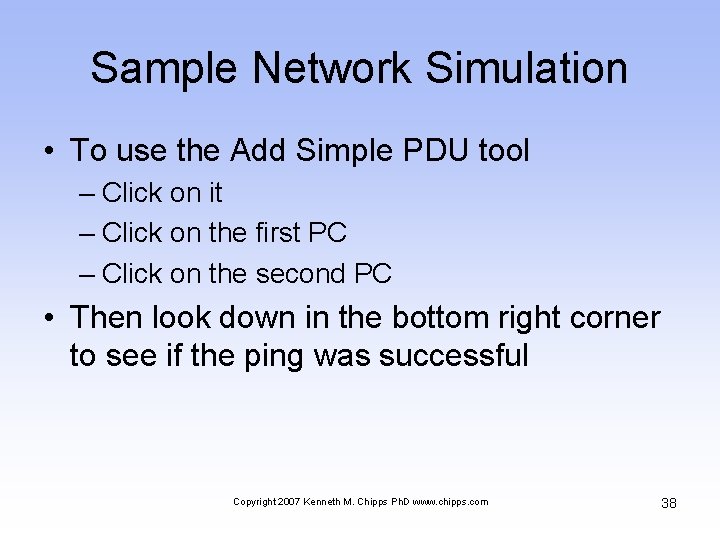 Sample Network Simulation

• To use the Add Simple PDU tool
– Click on it
– Click on the first PC
– Click on the second PC

• Then look down in the bottom right corner to see if the ping was successful

Copyright 2007 Kenneth M. Chipps PhD www.chipps.com

38